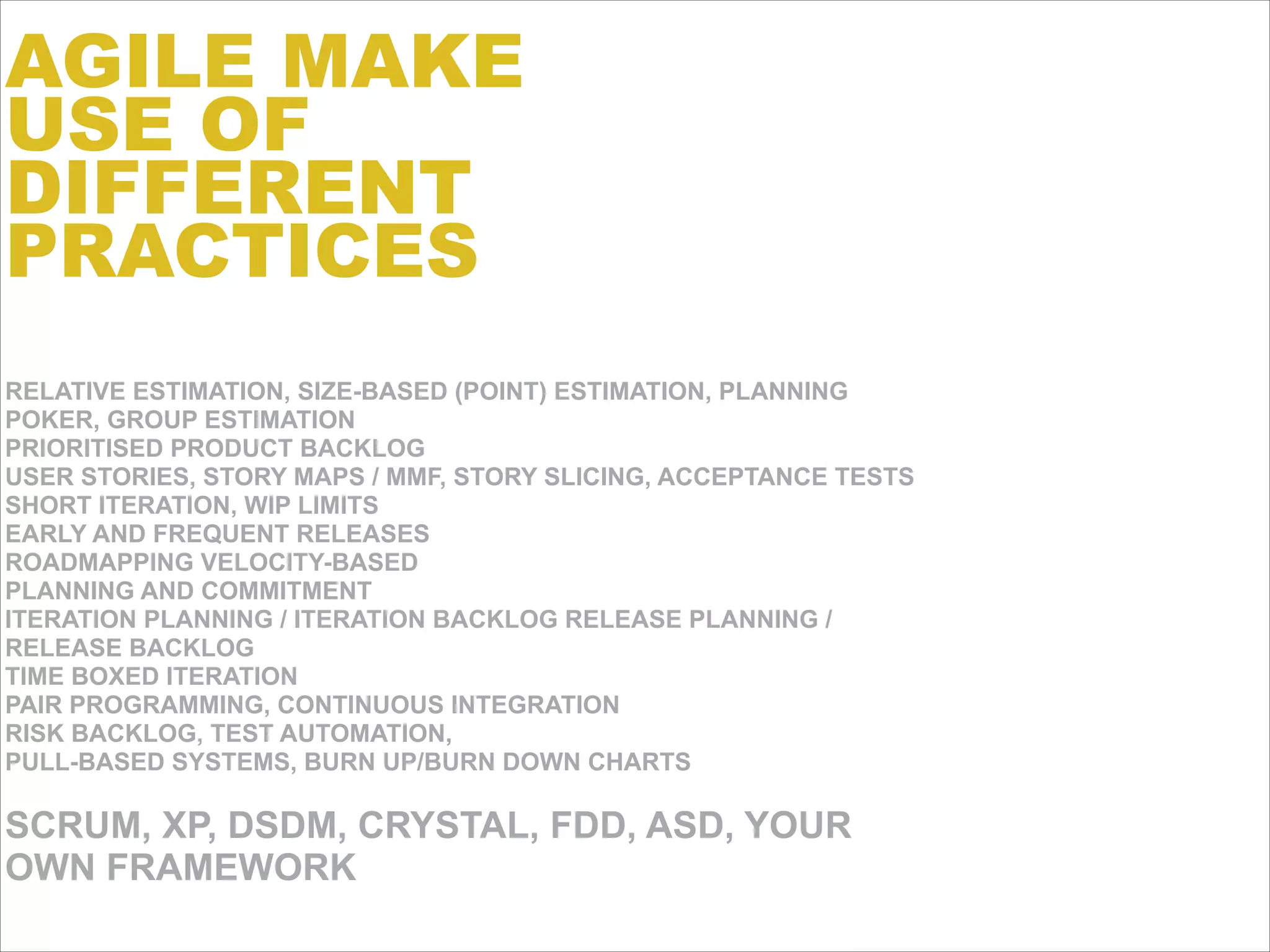 AGILE MAKE USE OF DIFFERENT PRACTICES

RELATIVE ESTIMATION, SIZE-BASED (POINT) ESTIMATION, PLANNING POKER, GROUP ESTIMATION
PRIORITISED PRODUCT BACKLOG
USER STORIES, STORY MAPS / MMF, STORY SLICING, ACCEPTANCE TESTS
SHORT ITERATION, WIP LIMITS
EARLY AND FREQUENT RELEASES
ROADMAPPING VELOCITY-BASED
PLANNING AND COMMITMENT
ITERATION PLANNING / ITERATION BACKLOG RELEASE PLANNING / RELEASE BACKLOG
TIME BOXED ITERATION
PAIR PROGRAMMING, CONTINUOUS INTEGRATION
RISK BACKLOG, TEST AUTOMATION,
PULL-BASED SYSTEMS, BURN UP/BURN DOWN CHARTS

SCRUM, XP, DSDM, CRYSTAL, FDD, ASD, YOUR OWN FRAMEWORK